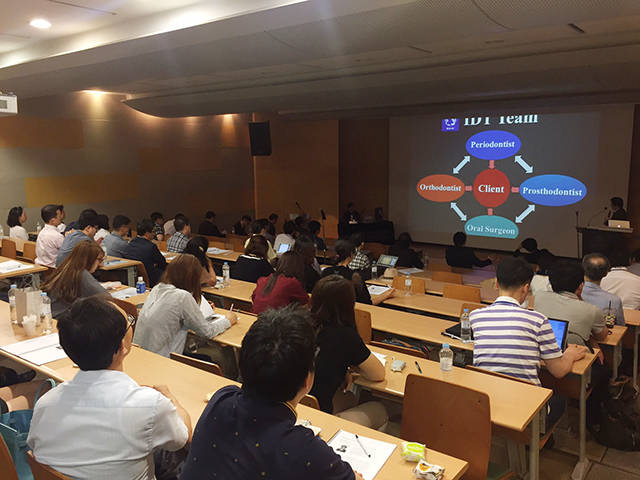 IDT Team

Periodontist

Orthodontist

Client

Prosthodontist

Oral Surgeon